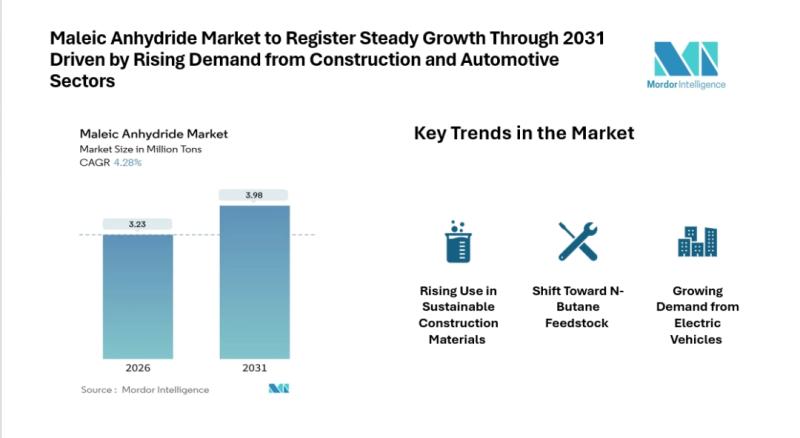 Maleic Anhydride Market to Register Steady Growth Through 2031 Driven by Rising Demand from Construction and Automotive Sectors

Mordor Intelligence

Maleic Anhydride Market
Market Size in Million Tons
CAGR 4.28%

3.23
3.98
2026
2031

Source : Mordor Intelligence

Key Trends in the Market

Rising Use in Sustainable Construction Materials

Shift Toward N-Butane Feedstock

Growing Demand from Electric Vehicles